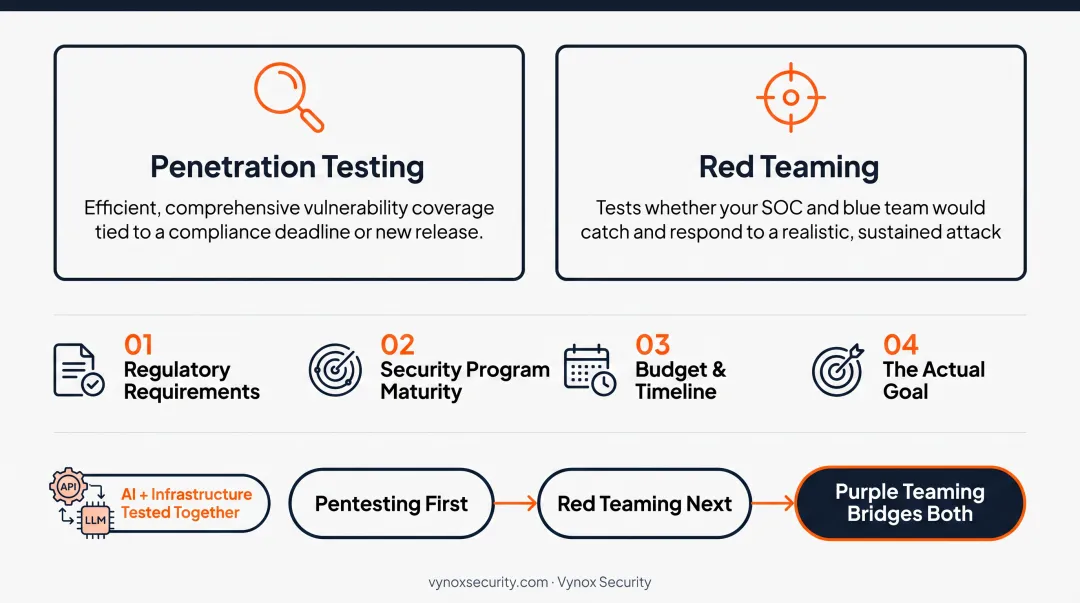 Penetration Testing

Efficient, comprehensive vulnerability coverage tied to a compliance deadline or new release.

Red Teaming

Tests whether your SOC and blue team would catch and respond to a realistic, sustained attack

01
Regulatory Requirements

02
Security Program Maturity

03
Budget & Timeline

04
The Actual Goal

API
LLM
AI + Infrastructure Tested Together

Pentesting First

Red Teaming Next

Purple Teaming Bridges Both

vynoxsecurity.com · Vynox Security